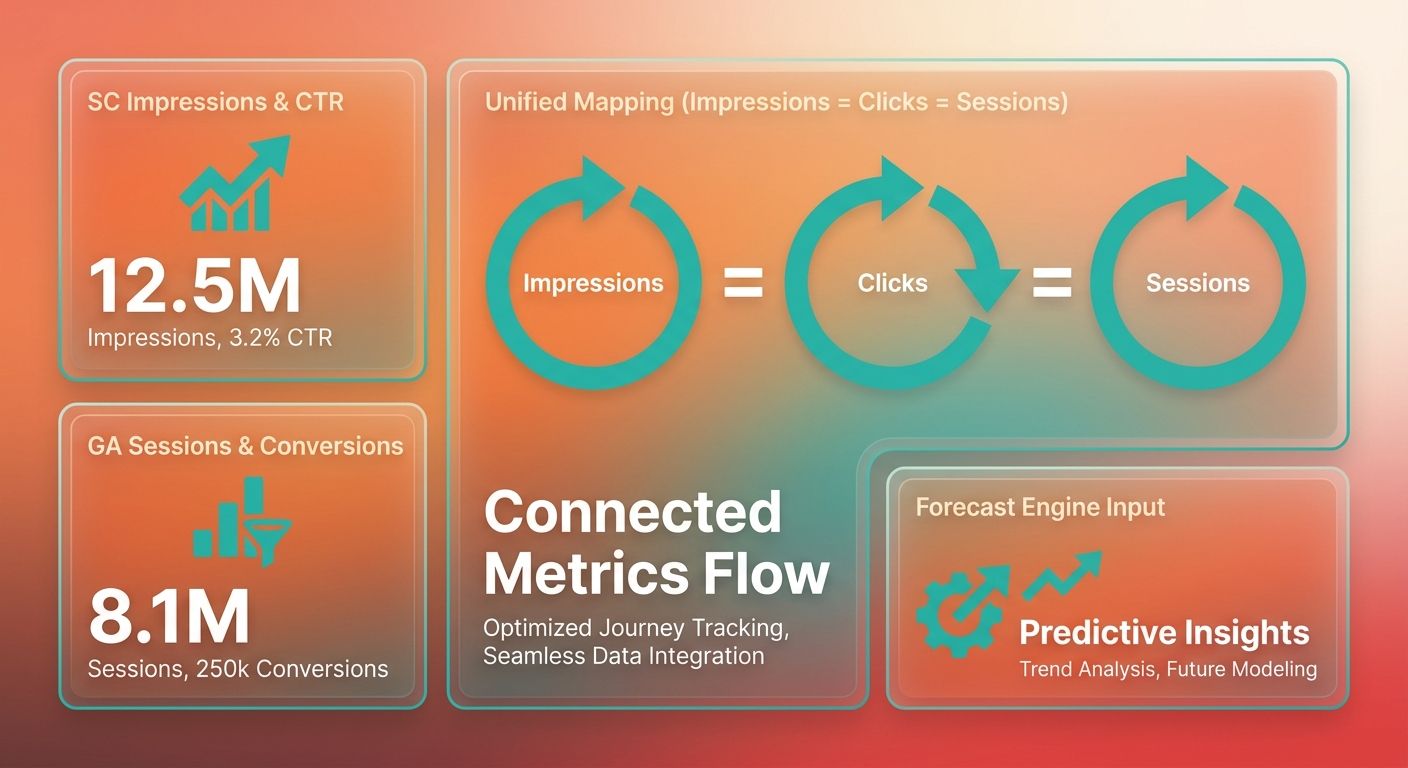 SC Impressions & CTR

12.5M
Impressions, 3.2% CTR

GA Sessions & Conversions

8.1M
Sessions, 250k Conversions

Unified Mapping (Impressions = Clicks = Sessions)

Impressions = Clicks = Sessions

Connected Metrics Flow

Optimized Journey Tracking, Seamless Data Integration

Forecast Engine Input

Predictive Insights
Trend Analysis, Future Modeling